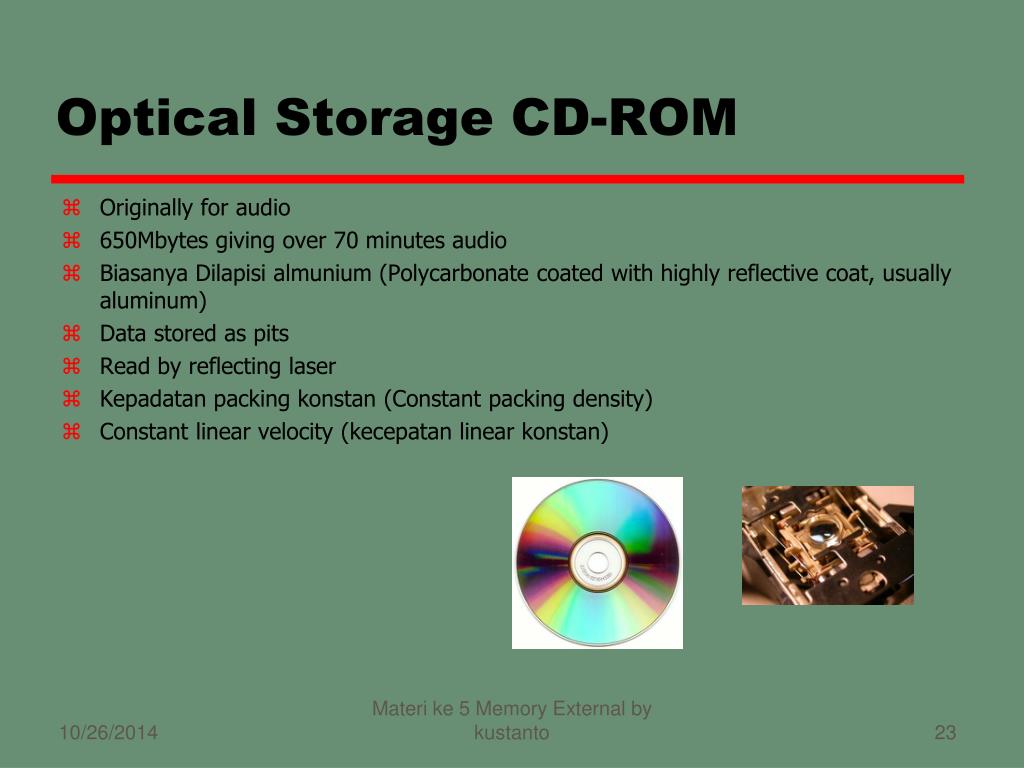 Optical Storage CD-ROM

⌘ Originally for audio
⌘ 650Mbytes giving over 70 minutes audio
⌘ Biasanya Dilapisi almunium (Polycarbonate coated with highly reflective coat, usually aluminum)
⌘ Data stored as pits
⌘ Read by reflecting laser
⌘ Kepadatan packing konstan (Constant packing density)
⌘ Constant linear velocity (kecepatan linear konstan)

10/26/2014

Materi ke 5 Memory External by kustanto

23